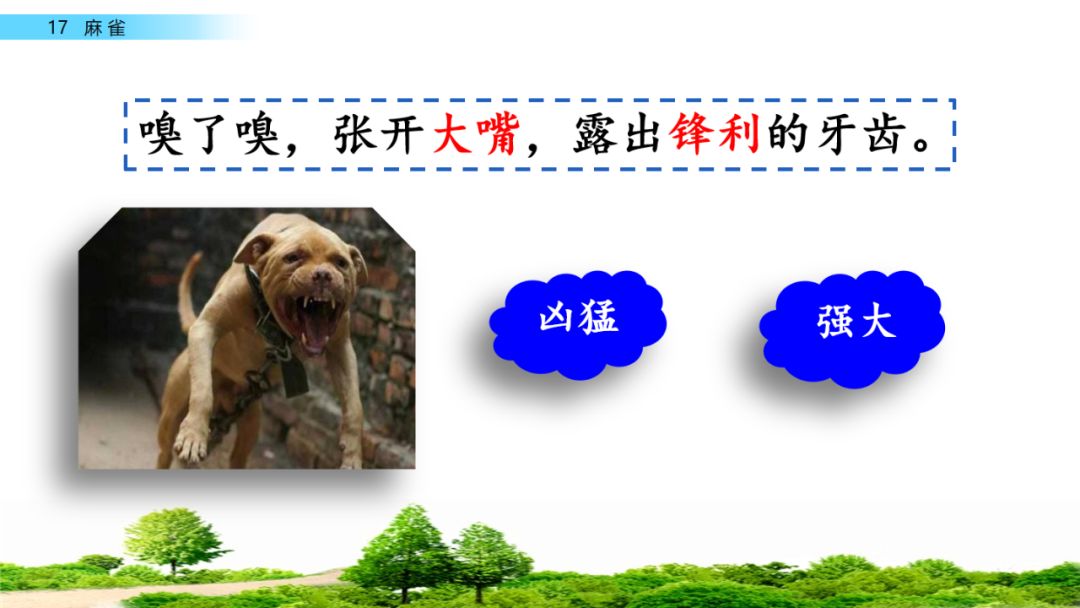 17 麻雀

嗅了嗅，张开大嘴，露出锋利的牙齿。

凶猛

强大